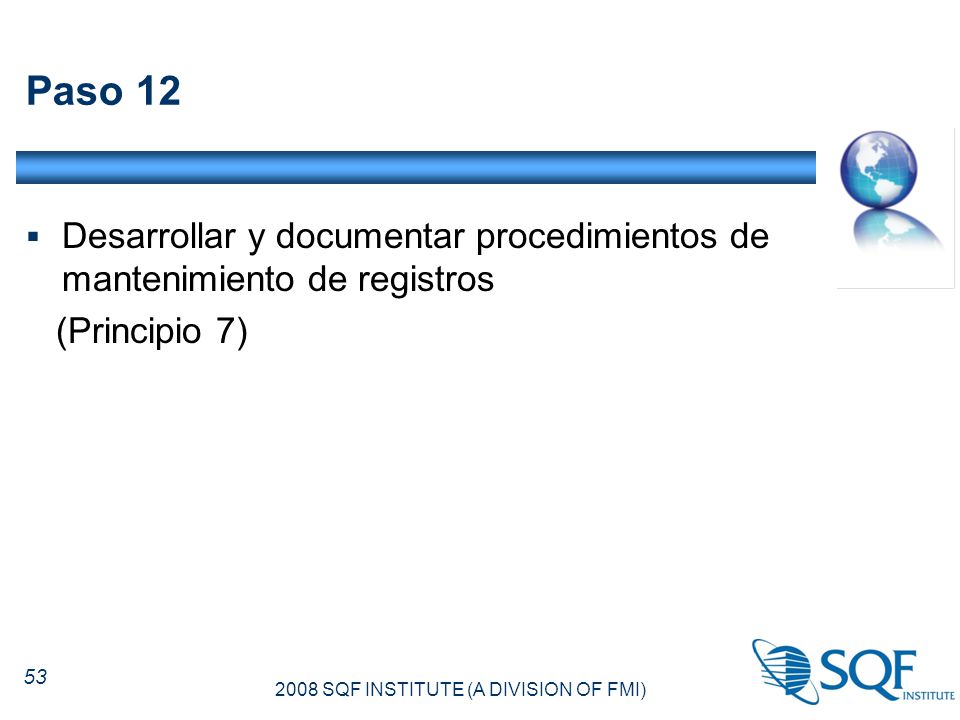 Paso 12

▪ Desarrollar y documentar procedimientos de mantenimiento de registros
(Principio 7)

53

2008 SQF INSTITUTE (A DIVISION OF FMI)

SQF INSTITUTE